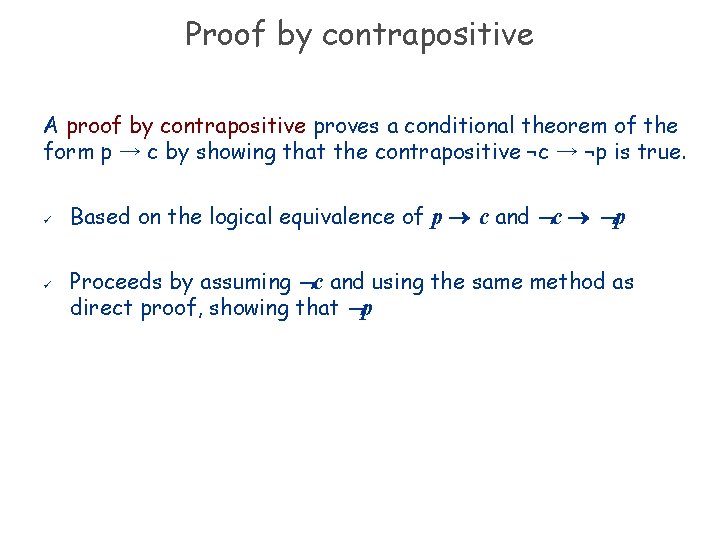 Proof by contrapositive

A proof by contrapositive proves a conditional theorem of the form $p \rightarrow c$ by showing that the contrapositive $\neg c \rightarrow \neg p$ is true.

✓ Based on the logical equivalence of $p \rightarrow c$ and $\neg c \rightarrow \neg p$

✓ Proceeds by assuming $\neg c$ and using the same method as direct proof, showing that $\neg p$